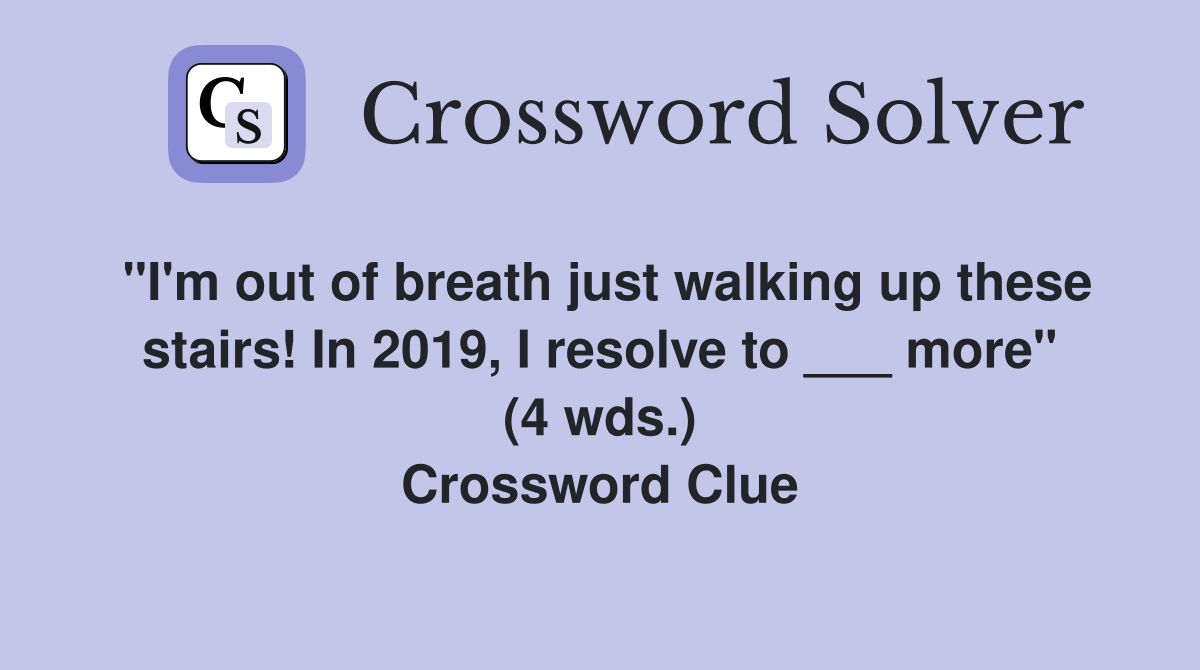 CS

Crossword Solver

"I'm out of breath just walking up these stairs! In 2019, I resolve to ___ more" (4 wds.)
Crossword Clue